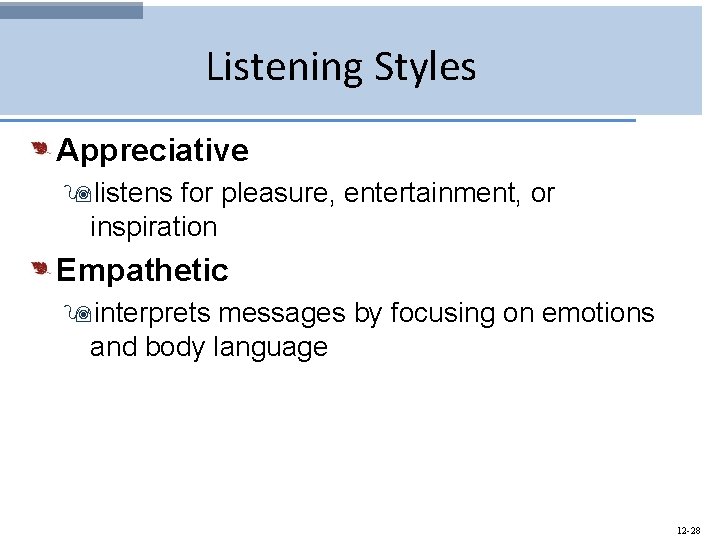 Listening Styles

Appreciative

listens for pleasure, entertainment, or inspiration

Empathetic

interprets messages by focusing on emotions and body language

12-28